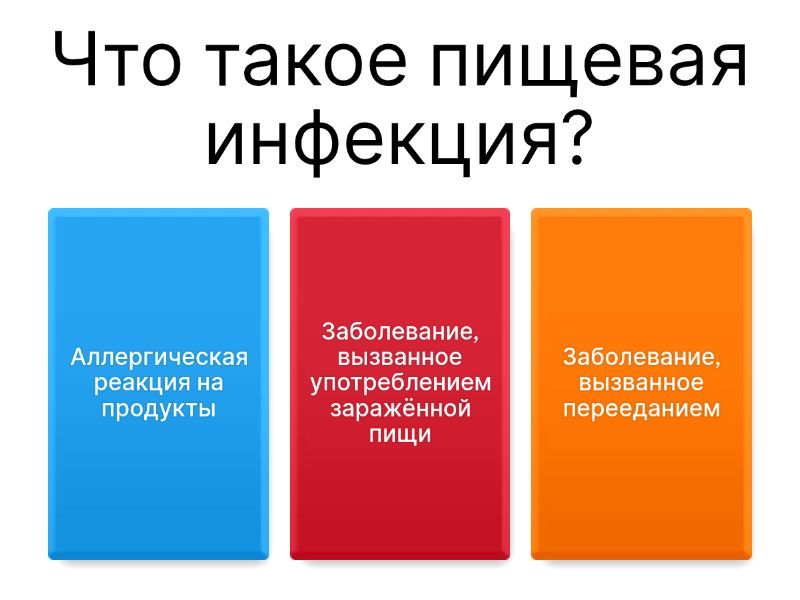 Что такое пищевая инфекция?

Аллергическая реакция на продукты

Заболевание, вызванное употреблением заражённой пищи

Заболевание, вызванное перееданием